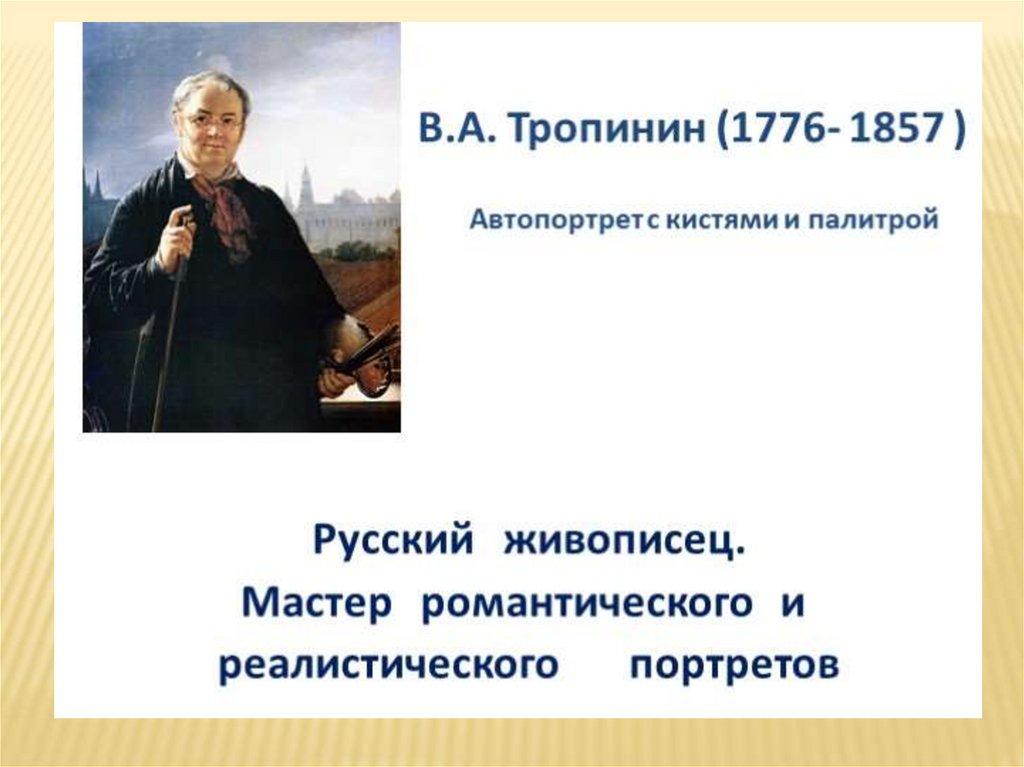 В.А. Тропинин (1776- 1857 )

Автопортрет с кистями и палитрой

Русский живописец.
Мастер романтического и реалистического портретов